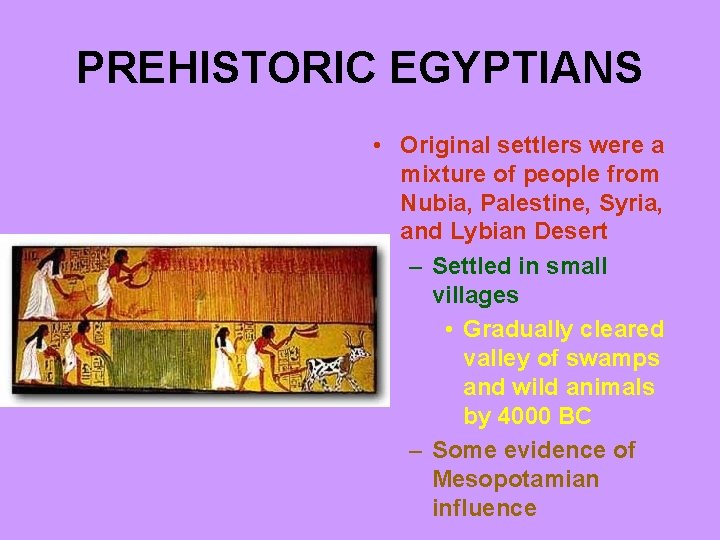 PREHISTORIC EGYPTIANS

• Original settlers were a mixture of people from Nubia, Palestine, Syria, and Lybian Desert

– Settled in small villages

• Gradually cleared valley of swamps and wild animals by 4000 BC

– Some evidence of Mesopotamian influence